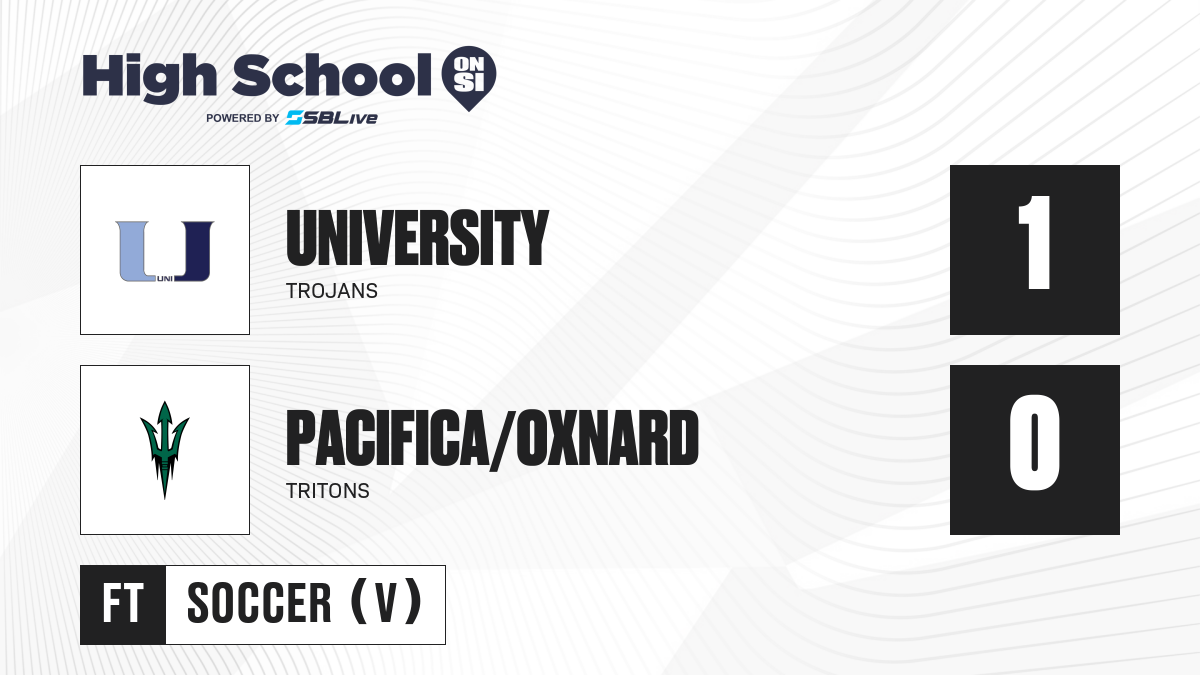 High School ON SI
POWERED BY SBLive

UNI

UNIVERSITY
TROJANS

1

PACIFICA/OXNARD
TRITONS

0

FT SOCCER (V)